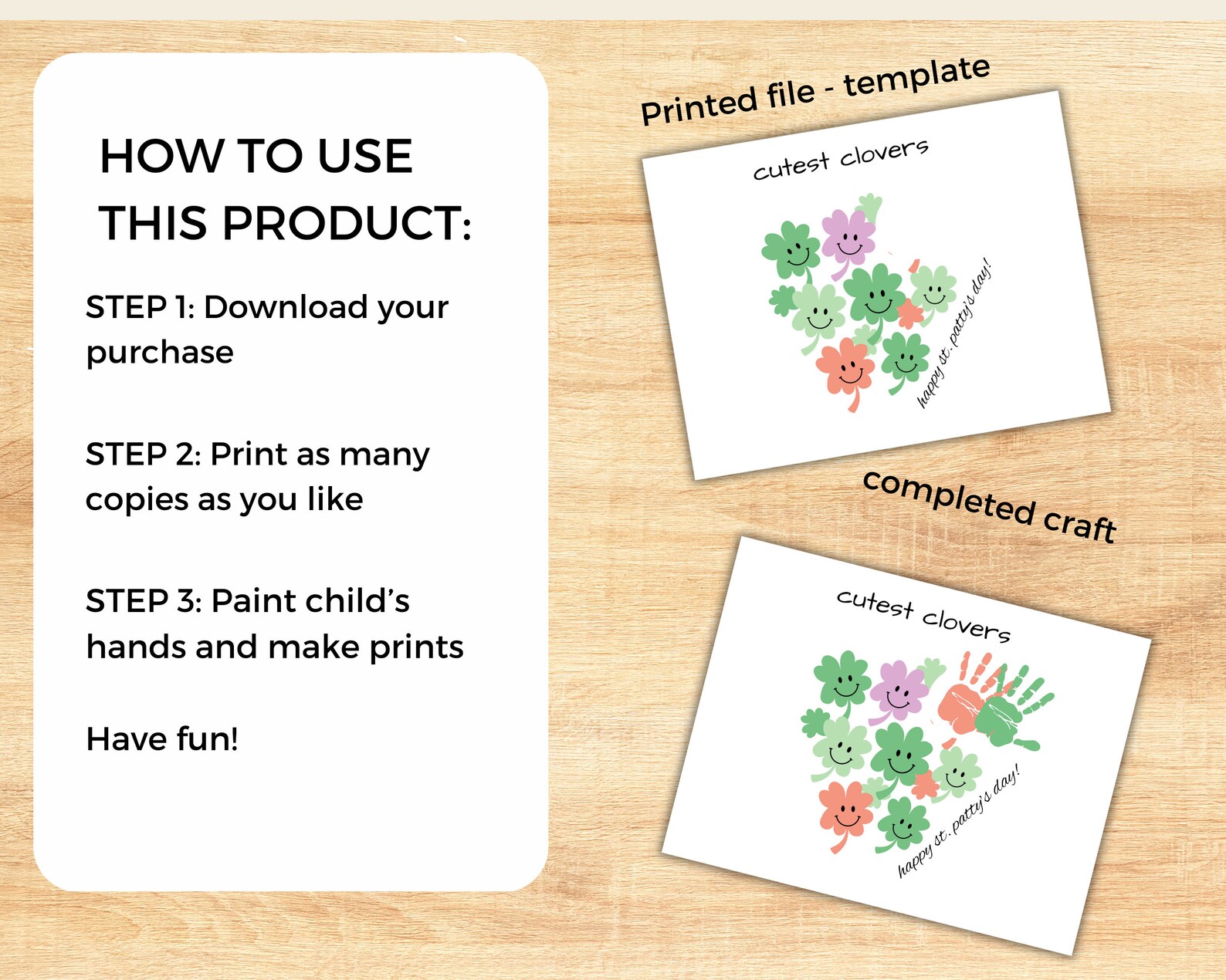 HOW TO USE THIS PRODUCT:

STEP 1: Download your purchase

STEP 2: Print as many copies as you like

STEP 3: Paint child's hands and make prints

Have fun!

Printed file - template

cutest clovers

happy st. patty's day!

completed craft

cutest clovers

happy st. patty's day!